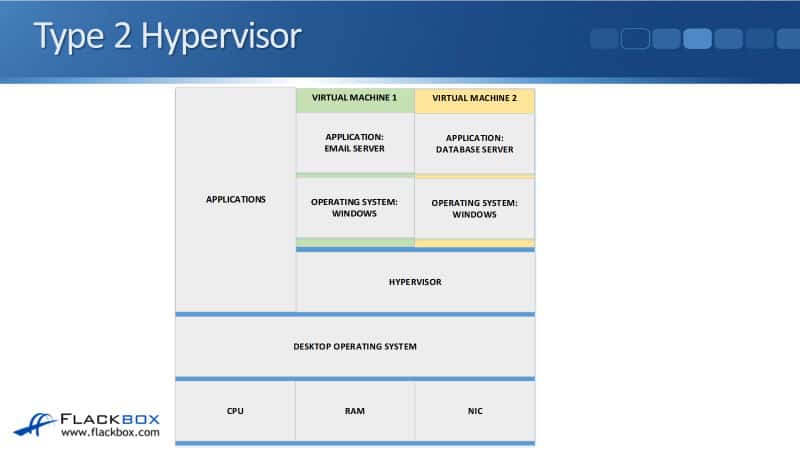 Type 2 Hypervisor

APPLICATIONS

VIRTUAL MACHINE 1

APPLICATION: EMAIL SERVER

OPERATING SYSTEM: WINDOWS

VIRTUAL MACHINE 2

APPLICATION: DATABASE SERVER

OPERATING SYSTEM: WINDOWS

HYPERVISOR

DESKTOP OPERATING SYSTEM

CPU

RAM

NIC

FLACKBOX
www.flackbox.com